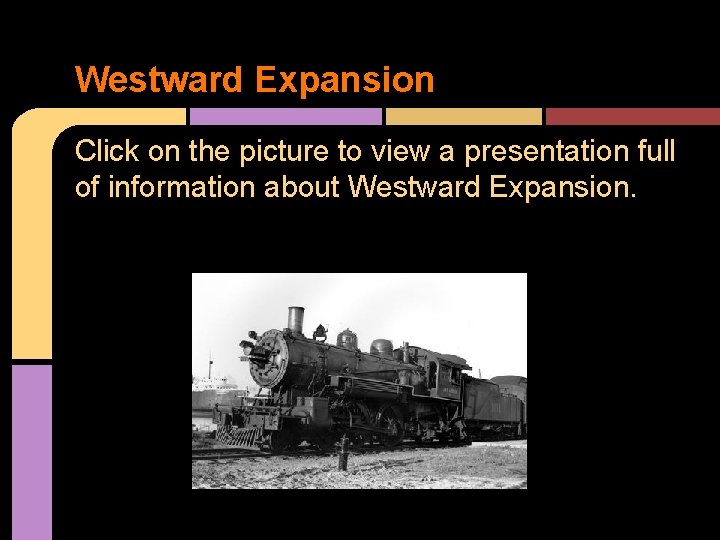 Westward Expansion

Click on the picture to view a presentation full of information about Westward Expansion.